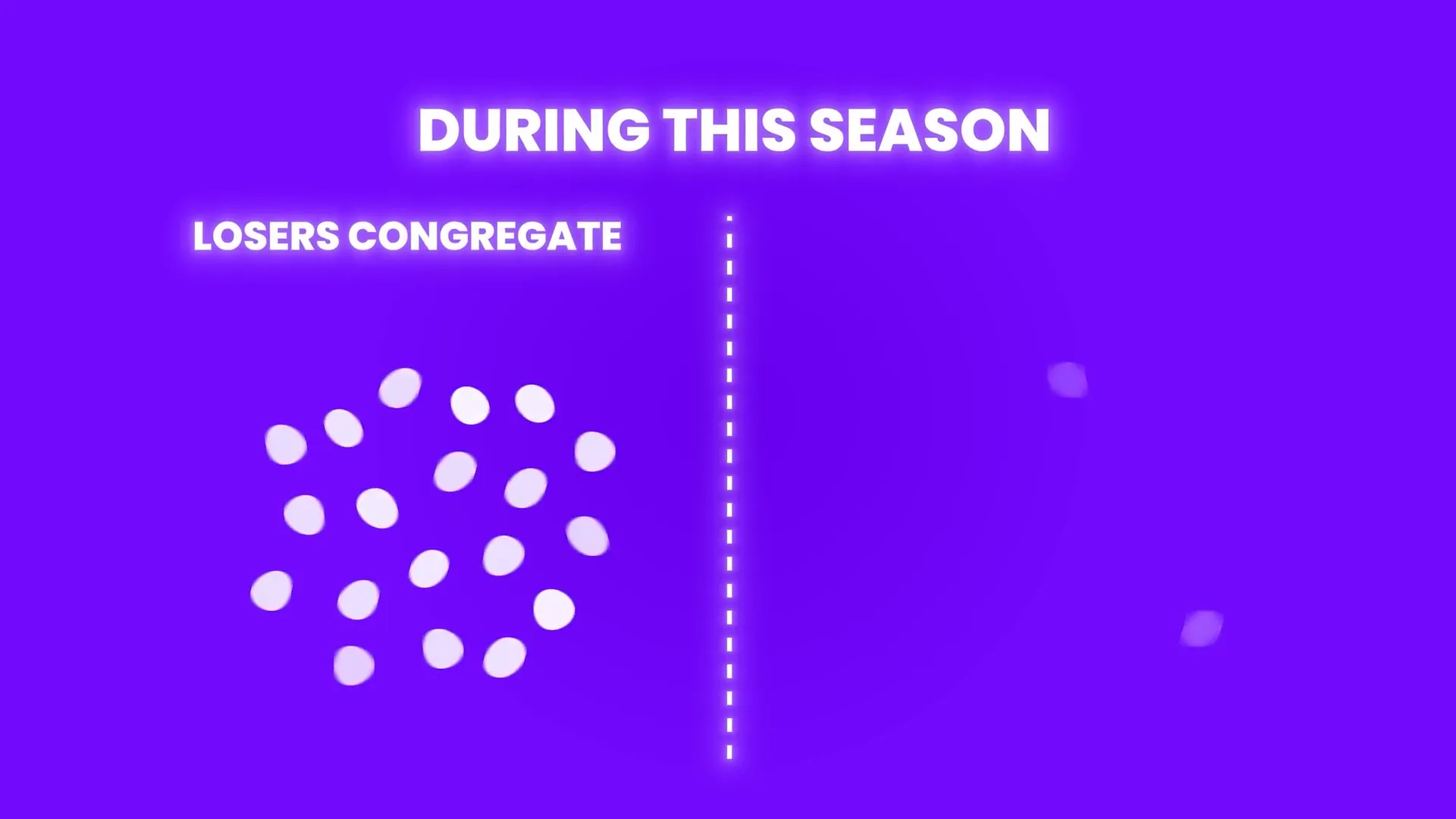 DURING THIS SEASON

LOSERS CONGREGATE